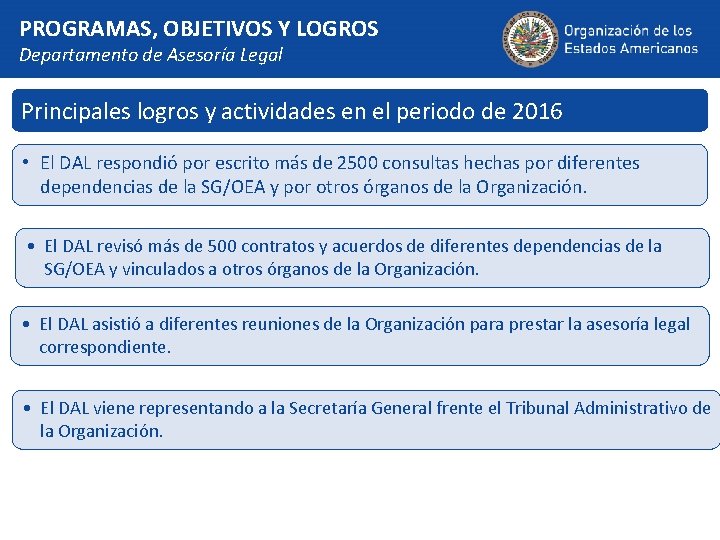 PROGRAMAS, OBJETIVOS Y LOGROS
Departamento de Asesoría Legal

Organización de los Estados Americanos

Principales logros y actividades en el periodo de 2016

• El DAL respondió por escrito más de 2500 consultas hechas por diferentes dependencias de la SG/OEA y por otros órganos de la Organización.

• El DAL revisó más de 500 contratos y acuerdos de diferentes dependencias de la SG/OEA y vinculados a otros órganos de la Organización.

• El DAL asistió a diferentes reuniones de la Organización para prestar la asesoría legal correspondiente.

• El DAL viene representando a la Secretaría General frente el Tribunal Administrativo de la Organización.